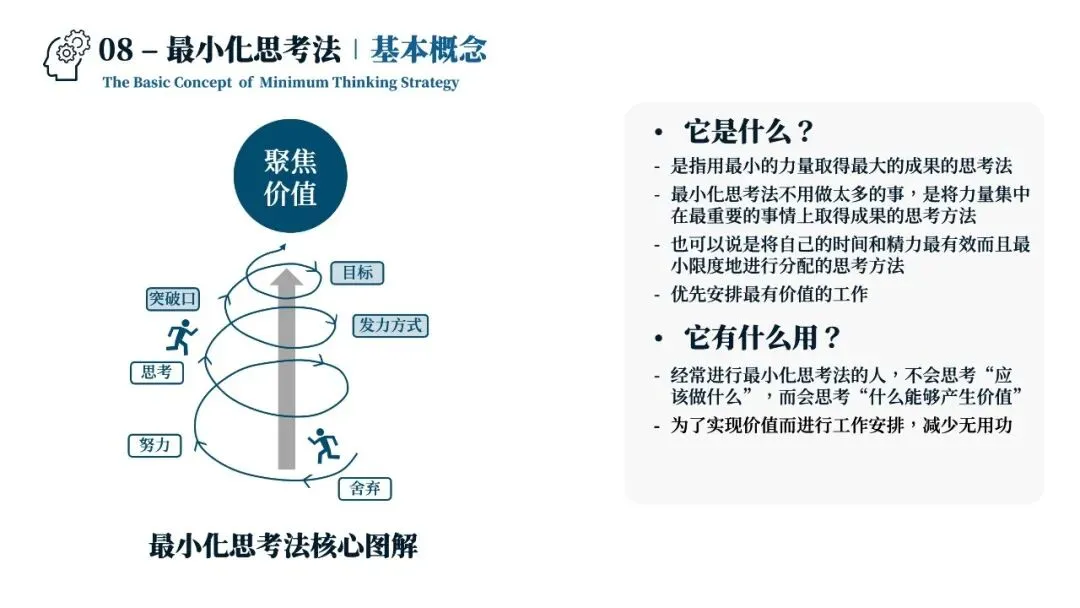 08 – 最小化思考法 | 基本概念
The Basic Concept of Minimum Thinking Strategy

聚焦价值

目标
突破口
发力方式
思考
努力
舍弃

最小化思考法核心图解

• 它是什么？
- 是指用最小的力量取得最大的成果的思考法
- 最小化思考法不用做太多的事，是将力量集中在最重要的事情上取得成果的思考方法
- 也可以说是将自己的时间和精力最有效而且最小限度地进行分配的思考方法
- 优先安排最有价值的工作

• 它有什么用？
- 经常进行最小化思考法的人，不会思考“应该做什么”，而会思考“什么能够产生价值”
- 为了实现价值而进行工作安排，减少无用功